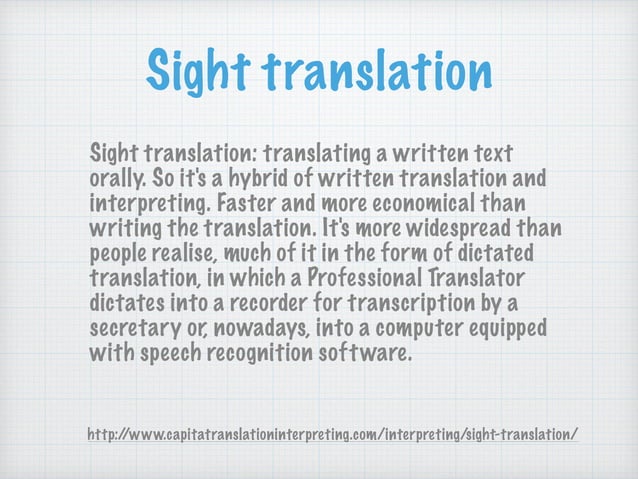 Sight translation

Sight translation: translating a written text orally. So it's a hybrid of written translation and interpreting. Faster and more economical than writing the translation. It's more widespread than people realise, much of it in the form of dictated translation, in which a Professional Translator dictates into a recorder for transcription by a secretary or, nowadays, into a computer equipped with speech recognition software.

http://www.capitatranslationinterpreting.com/interpreting/sight-translation/